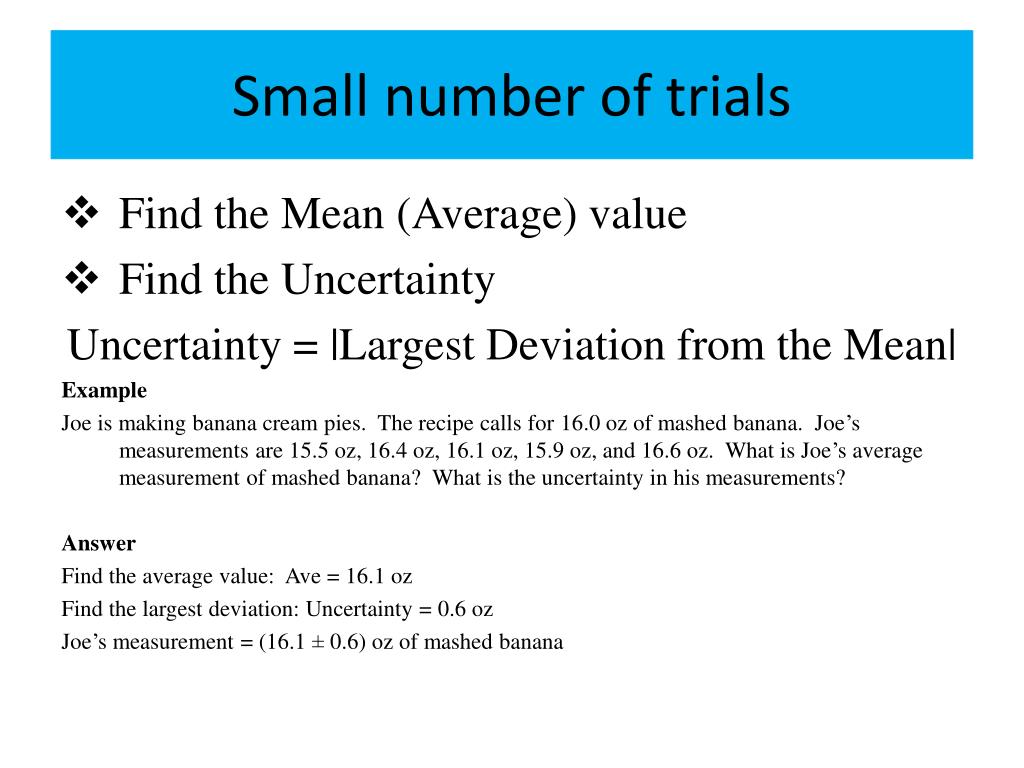 Small number of trials

❖ Find the Mean (Average) value

❖ Find the Uncertainty

Uncertainty = |Largest Deviation from the Mean|

**Example**

Joe is making banana cream pies. The recipe calls for 16.0 oz of mashed banana. Joe's measurements are 15.5 oz, 16.4 oz, 16.1 oz, 15.9 oz, and 16.6 oz. What is Joe's average measurement of mashed banana? What is the uncertainty in his measurements?

**Answer**

Find the average value: Ave = 16.1 oz

Find the largest deviation: Uncertainty = 0.6 oz

Joe's measurement = (16.1 ± 0.6) oz of mashed banana